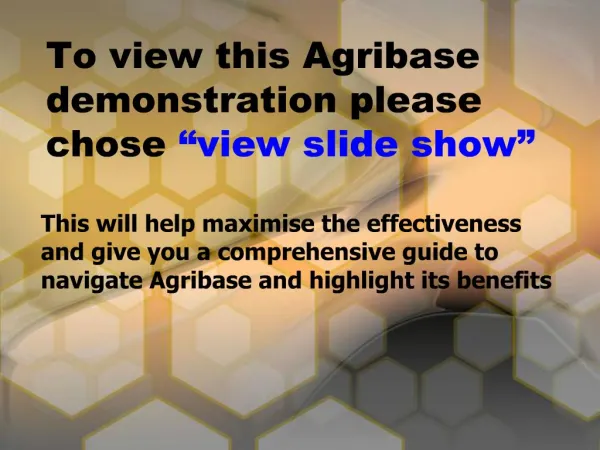 To view this Agribase demonstration please chose “view slide show”

This will help maximise the effectiveness and give you a comprehensive guide to navigate Agribase and highlight its benefits